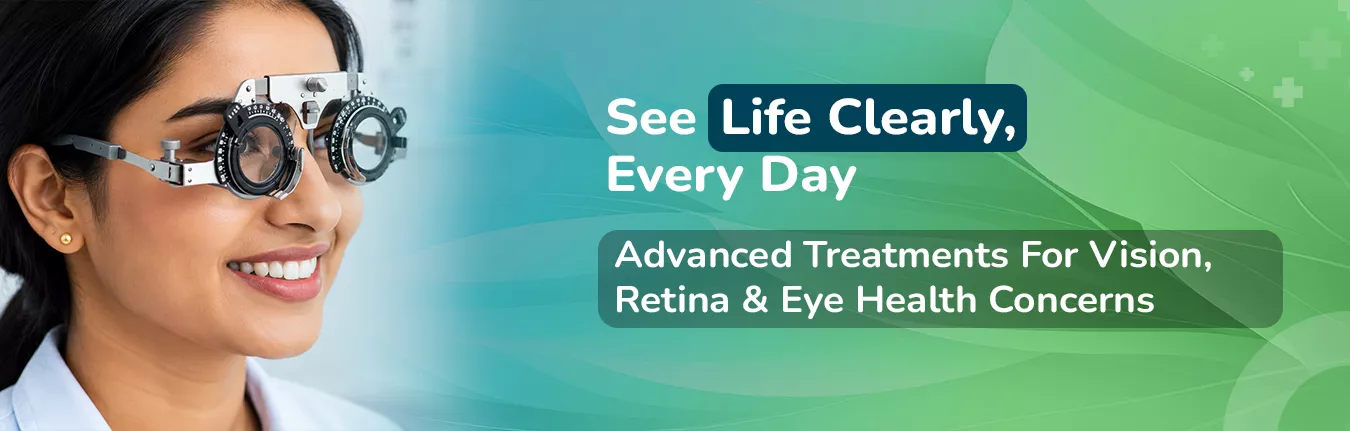 See Life Clearly, Every Day

Advanced Treatments For Vision, Retina & Eye Health Concerns